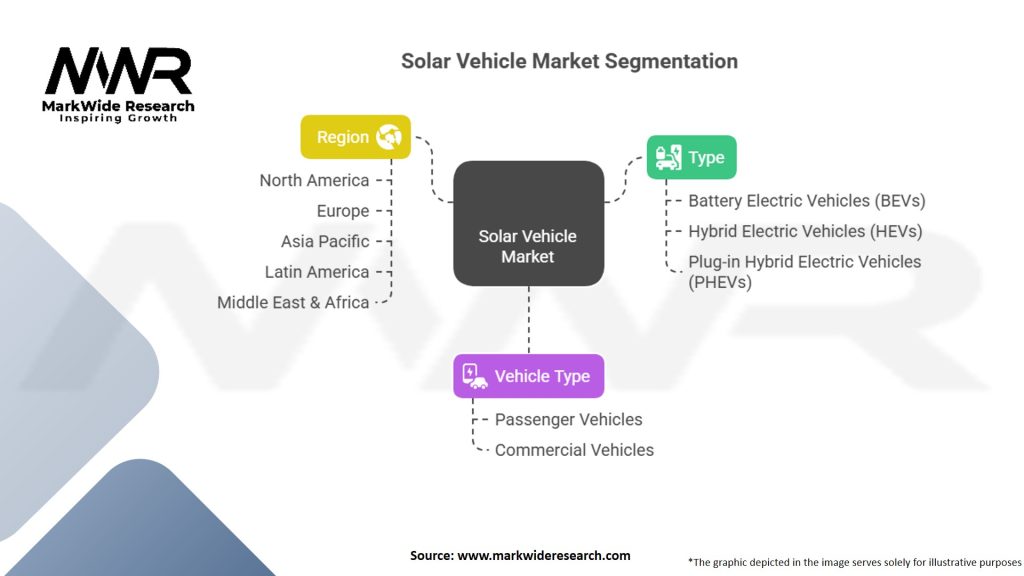 MWR
MarkWide Research
Inspiring Growth

Solar Vehicle Market Segmentation

Region
North America
Europe
Asia Pacific
Latin America
Middle East & Africa

Solar Vehicle Market

Type
Battery Electric Vehicles (BEVs)
Hybrid Electric Vehicles (HEVs)
Plug-in Hybrid Electric Vehicles (PHEVs)

Vehicle Type
Passenger Vehicles
Commercial Vehicles

Source: www.markwideresearch.com

*The graphic depicted in the image serves solely for illustrative purposes